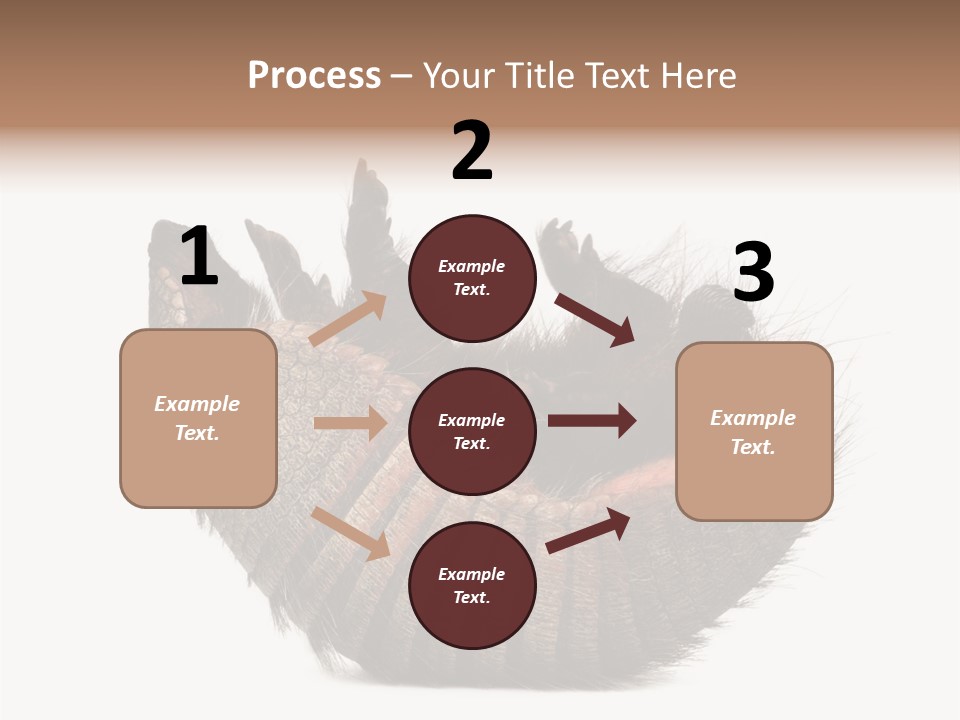 Process – Your Title Text Here

2

1

3

Example Text.

Example Text.

Example Text.

Example Text.

Example Text.